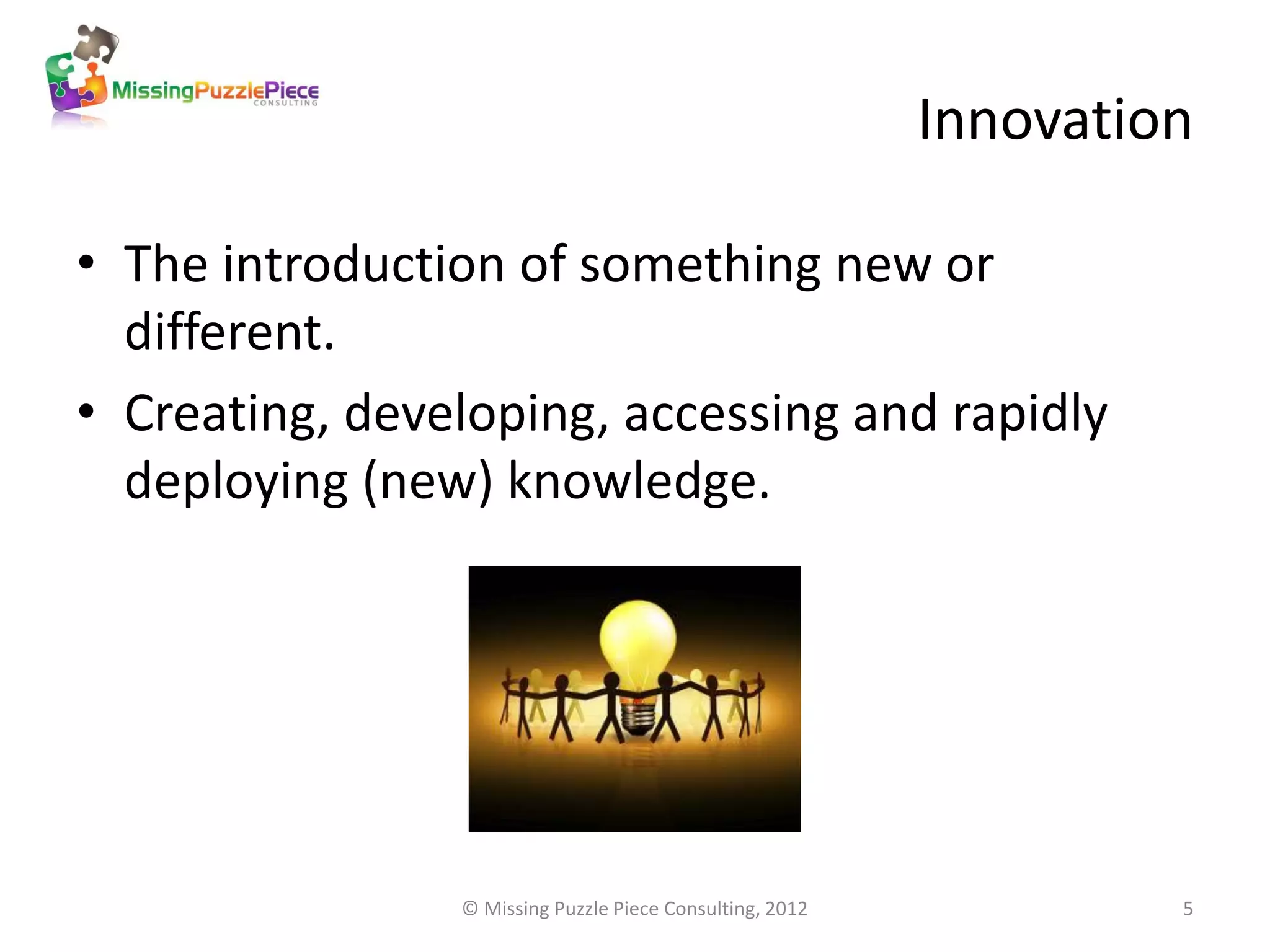 MissingPuzzlePiece
CONSULTING

Innovation

• The introduction of something new or different.
• Creating, developing, accessing and rapidly deploying (new) knowledge.

© Missing Puzzle Piece Consulting, 2012 5